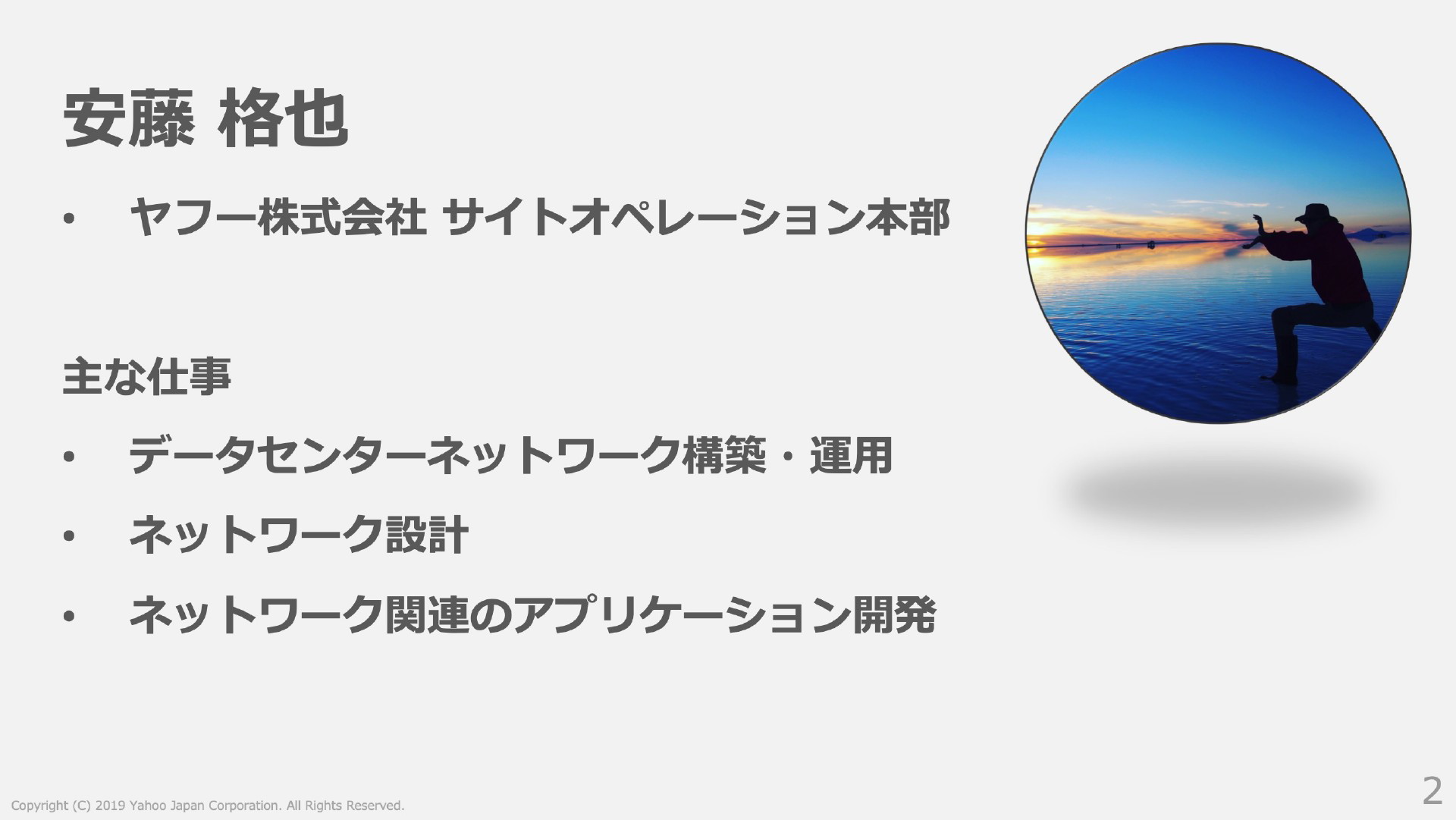 安藤 格也

• ヤフー株式会社 サイトオペレーション本部

主な仕事

• データセンターネットワーク構築・運用
• ネットワーク設計
• ネットワーク関連のアプリケーション開発

Copyright (C) 2019 Yahoo Japan Corporation. All Rights Reserved.

2